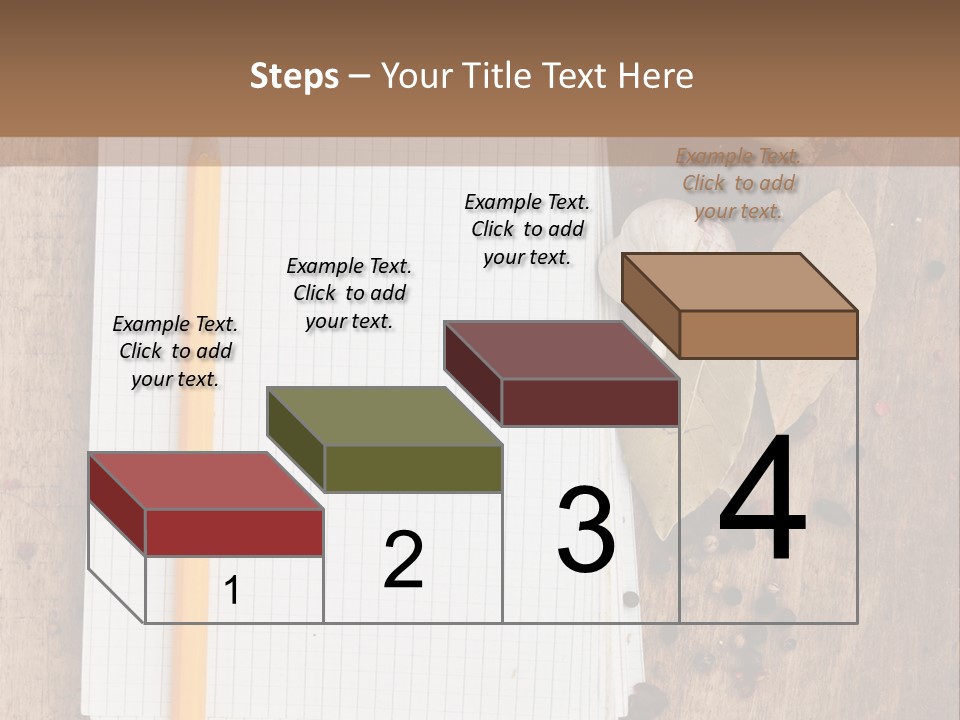 Steps – Your Title Text Here

Example Text. Click to add your text.

Example Text. Click to add your text.

Example Text. Click to add your text.

Example Text. Click to add your text.

1

2

3

4